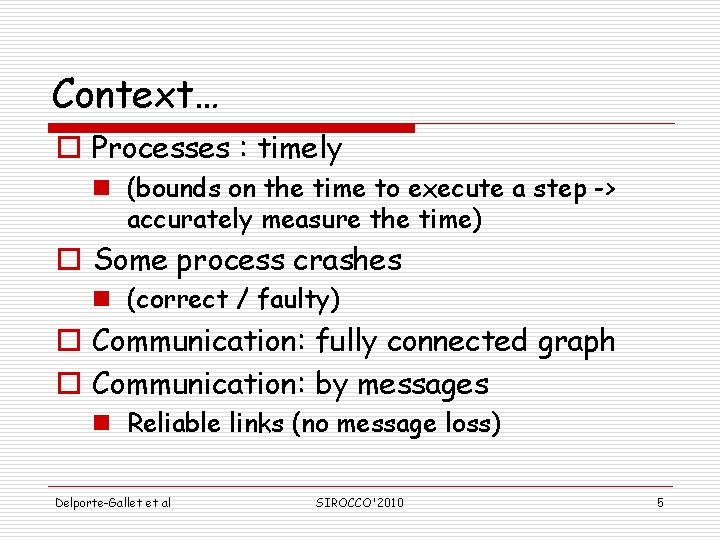 Context…

Processes : timely

(bounds on the time to execute a step -> accurately measure the time)

Some process crashes

(correct / faulty)

Communication: fully connected graph

Communication: by messages

Reliable links (no message loss)

Delporte-Gallet et al

SIROCCO'2010

5